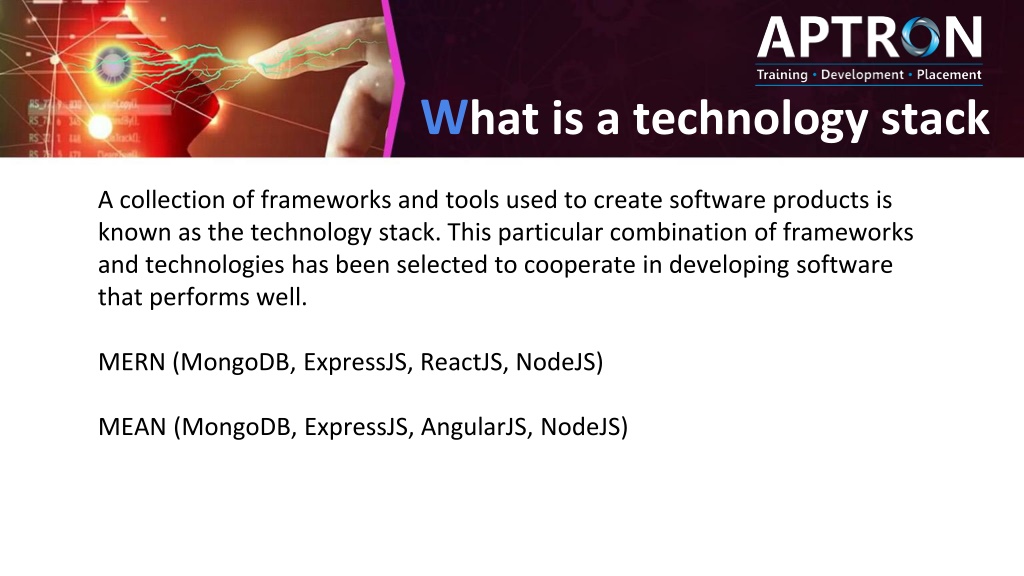 APTRON
Training • Development • Placement

What is a technology stack

A collection of frameworks and tools used to create software products is known as the technology stack. This particular combination of frameworks and technologies has been selected to cooperate in developing software that performs well.

MERN (MongoDB, ExpressJS, ReactJS, NodeJS)

MEAN (MongoDB, ExpressJS, AngularJS, NodeJS)